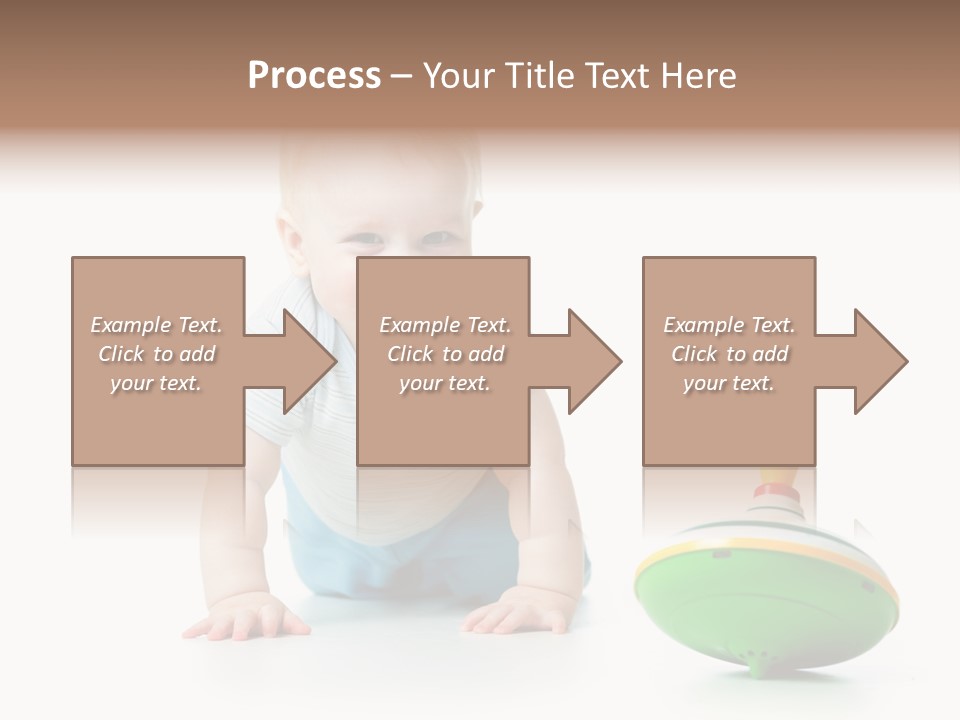 Process – Your Title Text Here

Example Text. Click to add your text.

Example Text. Click to add your text.

Example Text. Click to add your text.